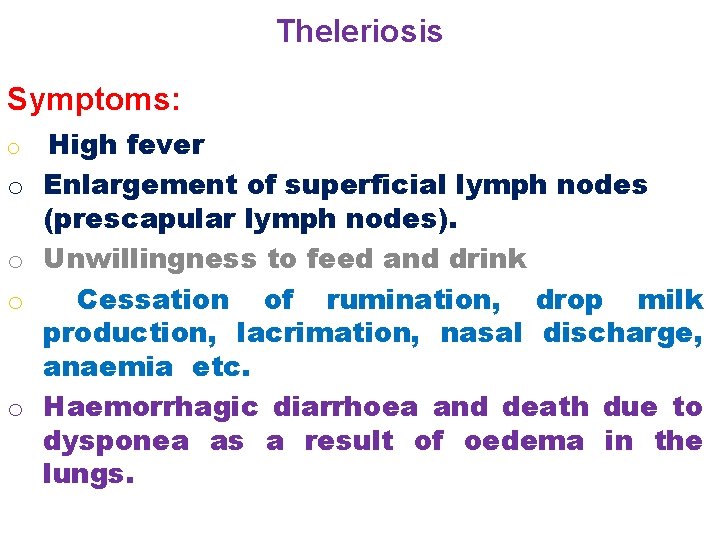 Theleriosis

Symptoms:

o High fever

o Enlargement of superficial lymph nodes (prescapular lymph nodes).

o Unwillingness to feed and drink

o Cessation of rumination, drop milk production, lacrimation, nasal discharge, anaemia etc.

o Haemorrhagic diarrhoea and death due to dysponea as a result of oedema in the lungs.